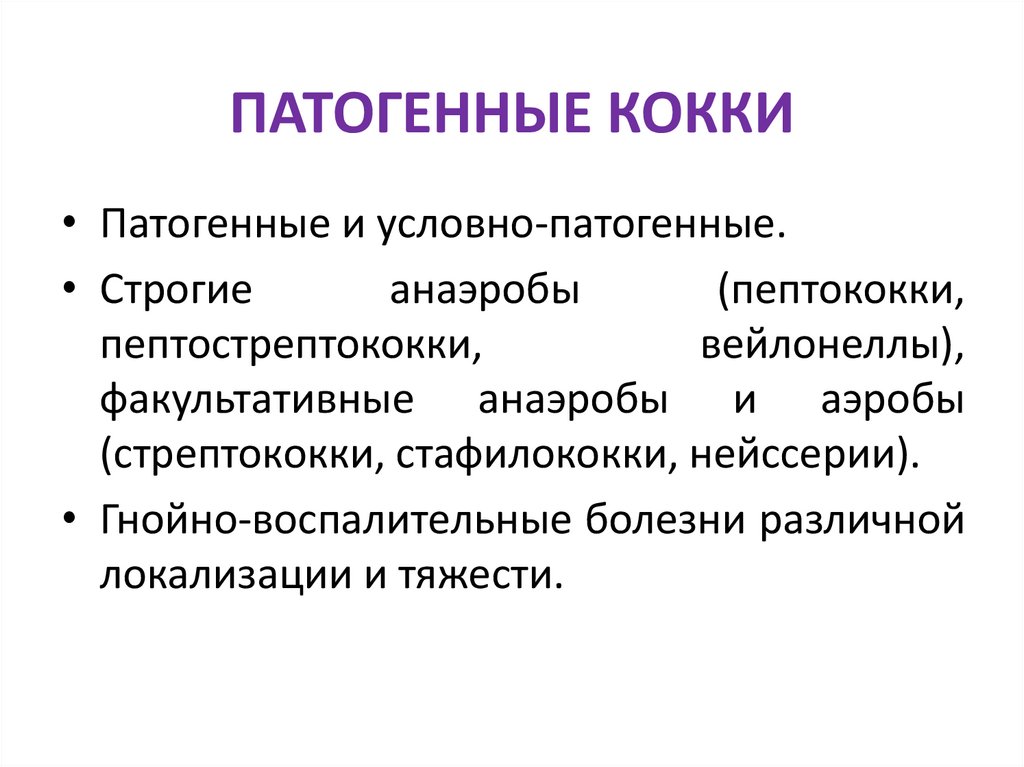 ПАТОГЕННЫЕ КОККИ

• Патогенные и условно-патогенные.

• Строгие анаэробы (пептококки, пептострептококки, вейлонеллы), факультативные анаэробы и аэробы (стрептококки, стафилококки, нейссерии).

• Гнойно-воспалительные болезни различной локализации и тяжести.